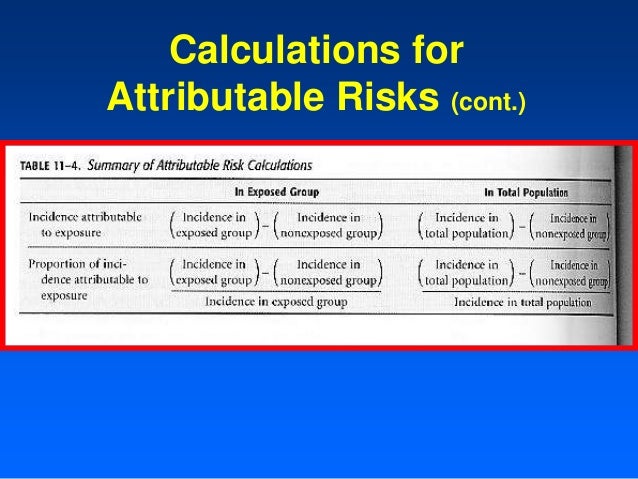 Calculations for Attributable Risks (cont.)

TABLE 11–4. Summary of Attributable Risk Calculations

| | In Exposed Group | In Total Population |
|---|---|---|
| Incidence attributable to exposure | $\left(\text{Incidence in exposed group}\right) - \left(\text{Incidence in nonexposed group}\right)$ | $\left(\text{Incidence in total population}\right) - \left(\text{Incidence in nonexposed group}\right)$ |
| Proportion of incidence attributable to exposure | $\frac{\left(\text{Incidence in exposed group}\right) - \left(\text{Incidence in nonexposed group}\right)}{\text{Incidence in exposed group}}$ | $\frac{\left(\text{Incidence in total population}\right) - \left(\text{Incidence in nonexposed group}\right)}{\text{Incidence in total population}}$ |